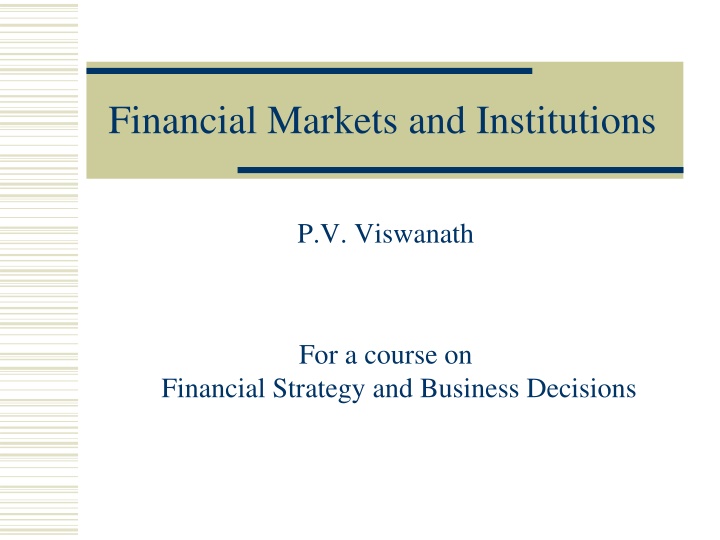 Financial Markets and Institutions

P.V. Viswanath

For a course on
Financial Strategy and Business Decisions